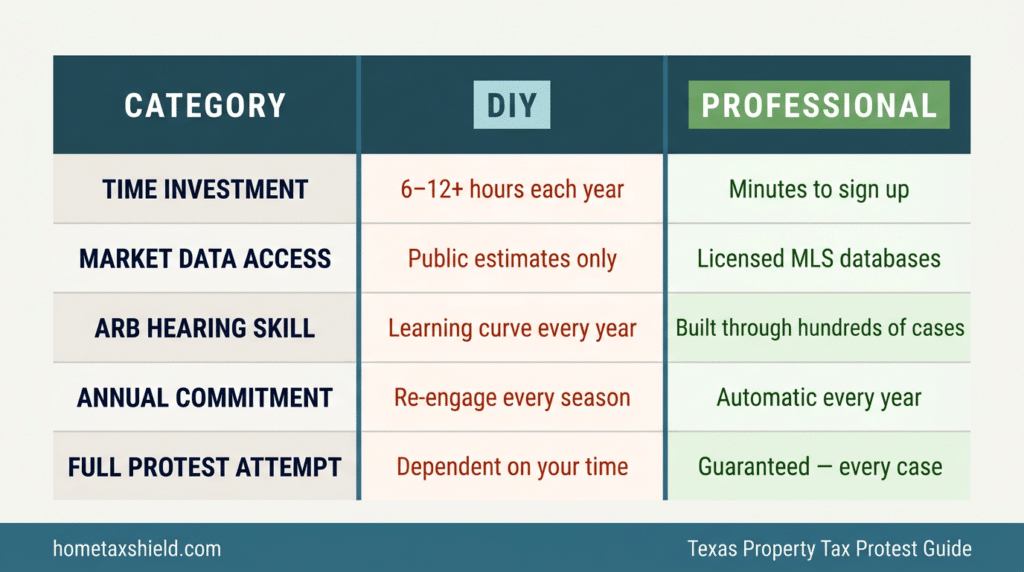 | CATEGORY | DIY | PROFESSIONAL |
|---|---|---|
| TIME INVESTMENT | 6–12+ hours each year | Minutes to sign up |
| MARKET DATA ACCESS | Public estimates only | Licensed MLS databases |
| ARB HEARING SKILL | Learning curve every year | Built through hundreds of cases |
| ANNUAL COMMITMENT | Re-engage every season | Automatic every year |
| FULL PROTEST ATTEMPT | Dependent on your time | Guaranteed — every case |

hometaxshield.com

Texas Property Tax Protest Guide